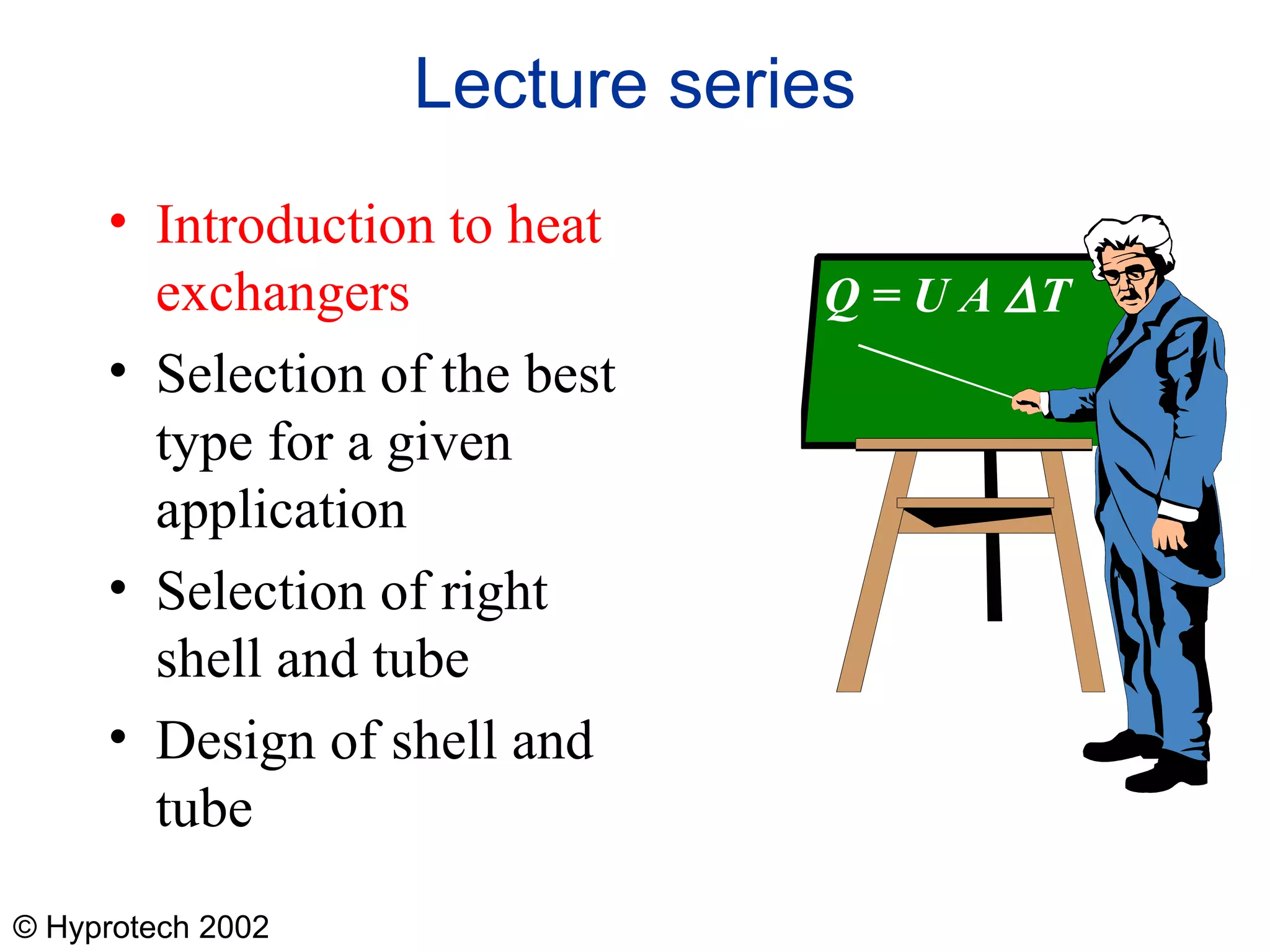 Lecture series

• Introduction to heat exchangers
• Selection of the best type for a given application
• Selection of right shell and tube
• Design of shell and tube

$Q = U A \Delta T$

© Hyprotech 2002